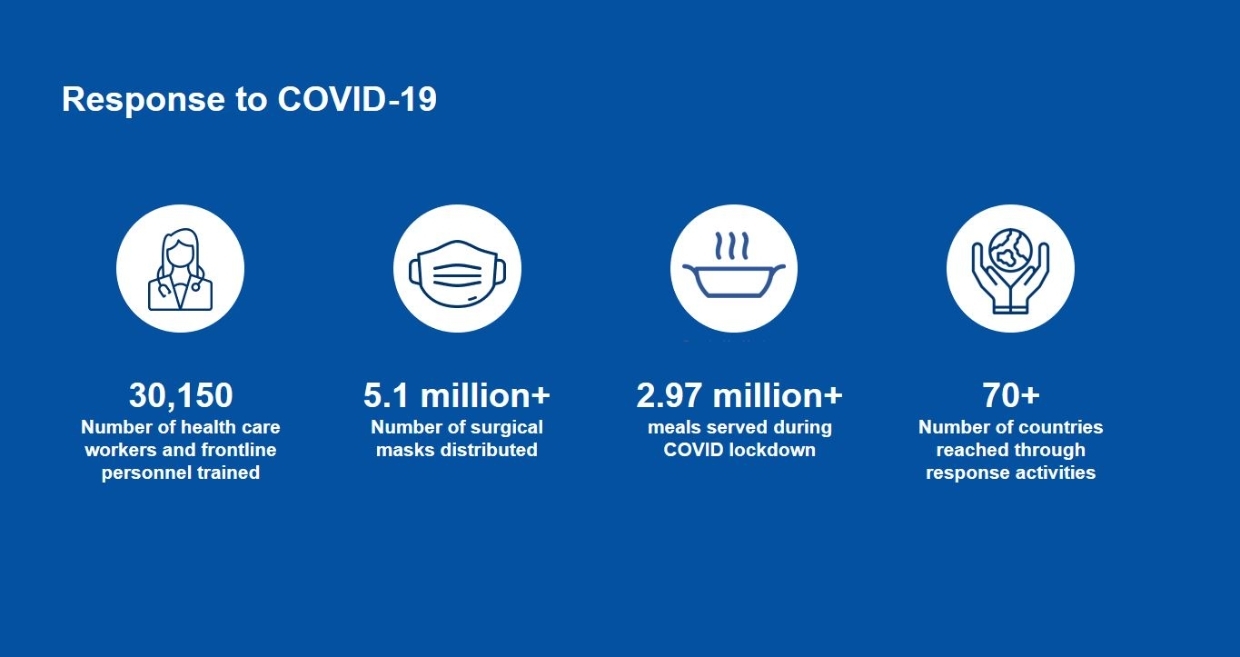 Response to COVID-19

30,150
Number of health care workers and frontline personnel trained

5.1 million+
Number of surgical masks distributed

2.97 million+
meals served during COVID lockdown

70+
Number of countries reached through response activities